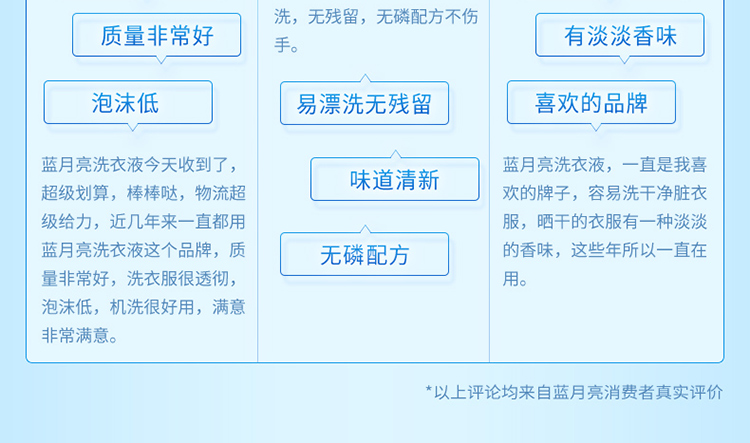 质量非常好

泡沫低

蓝月亮洗衣液今天收到了，超级划算，棒棒哒，物流超级给力，近几年来一直都用蓝月亮洗衣液这个品牌，质量非常好，洗衣服很透彻，泡沫低，机洗很好用，满意非常满意。

洗，无残留，无磷配方不伤手。

易漂洗无残留

味道清新

无磷配方

有淡淡香味

喜欢的品牌

蓝月亮洗衣液，一直是我喜欢的牌子，容易洗干净脏衣服，晒干的衣服有一种淡淡的香味，这些年所以一直在用。

*以上评论均来自蓝月亮消费者真实评价